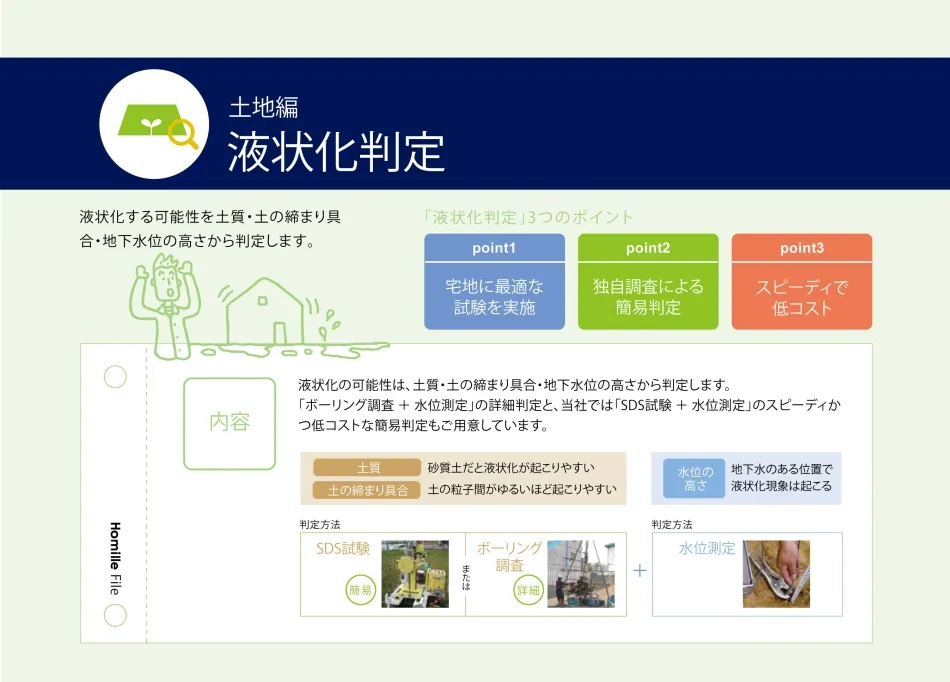 土地編
液状化判定

液状化する可能性を土質・土の締まり具合・地下水位の高さから判定します。

「液状化判定」3つのポイント

point1
宅地に最適な試験を実施

point2
独自調査による簡易判定

point3
スピーディで低コスト

内容

液状化の可能性は、土質・土の締まり具合・地下水位の高さから判定します。
「ボーリング調査 ＋ 水位測定」の詳細判定と、当社では「SDS試験 ＋ 水位測定」のスピーディかつ低コストな簡易判定もご用意しています。

土質　砂質土だと液状化が起こりやすい
土の締まり具合　土の粒子間がゆるいほど起こりやすい

水位の高さ　地下水のある位置で液状化現象は起こる

判定方法
SDS試験
簡易
または
ボーリング調査
詳細

＋

判定方法
水位測定

Homille File